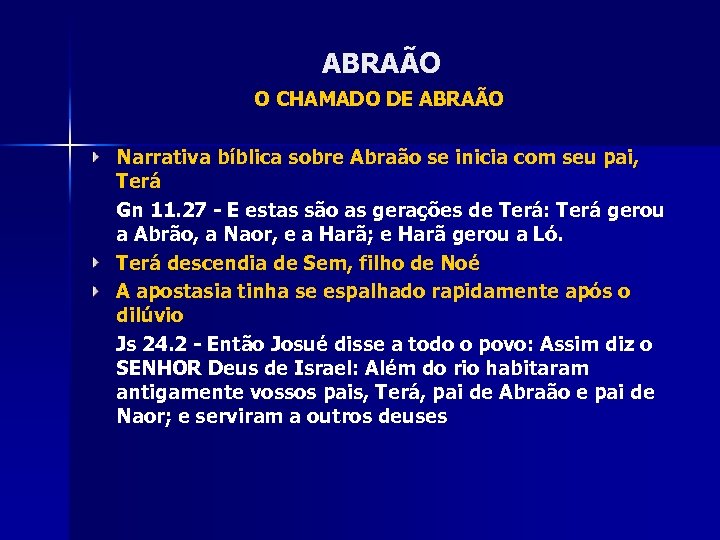 ABRAÃO
O CHAMADO DE ABRAÃO

Narrativa bíblica sobre Abraão se inicia com seu pai, Terá

Gn 11.27 - E estas são as gerações de Terá: Terá gerou a Abrão, a Naor, e a Harã; e Harã gerou a Ló.

Terá descendia de Sem, filho de Noé

A apostasia tinha se espalhado rapidamente após o dilúvio

Js 24.2 - Então Josué disse a todo o povo: Assim diz o SENHOR Deus de Israel: Além do rio habitaram antigamente vossos pais, Terá, pai de Abraão e pai de Naor; e serviram a outros deuses